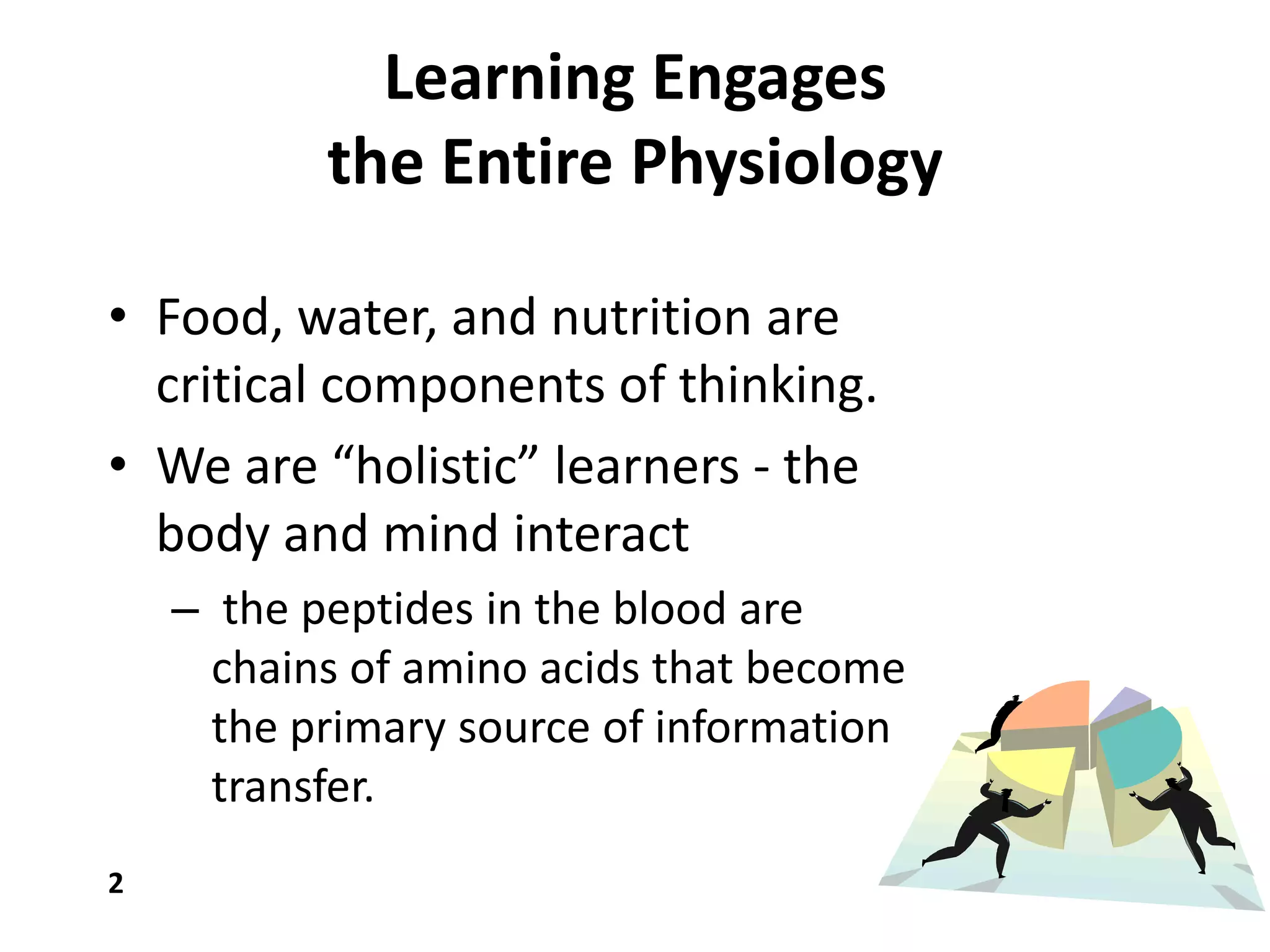 Learning Engages
the Entire Physiology

• Food, water, and nutrition are critical components of thinking.

• We are “holistic” learners - the body and mind interact

– the peptides in the blood are chains of amino acids that become the primary source of information transfer.

2